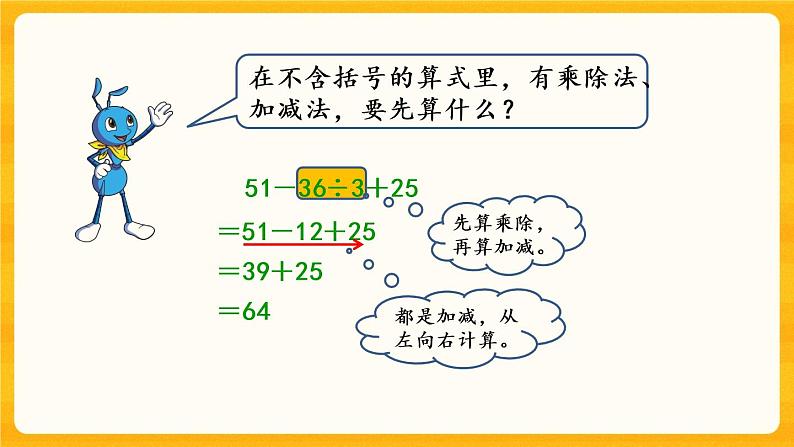 在不含括号的算式里，有乘除法、加减法，要先算什么？

$51-36\div3+25$
$=51-12+25$
$=39+25$
$=64$

先算乘除，再算加减。

都是加减，从左向右计算。